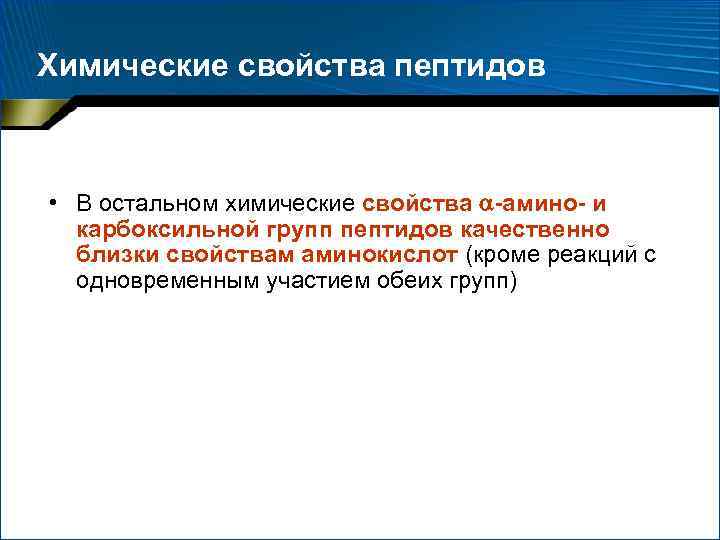 Химические свойства пептидов

• В остальном химические свойства α-амино- и карбоксильной групп пептидов качественно близки свойствам аминокислот (кроме реакций с одновременным участием обеих групп)